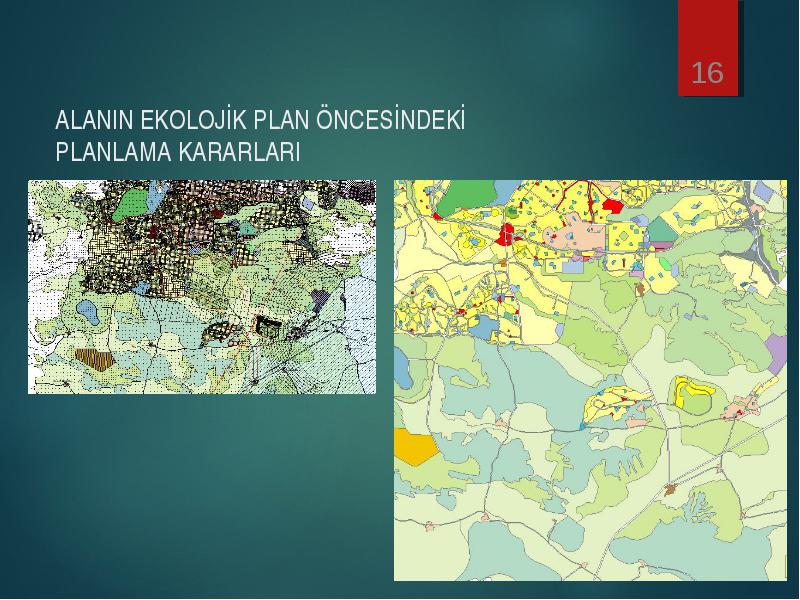 16

ALANIN EKOLOJİK PLAN ÖNCESİNDEKİ PLANLAMA KARARLARI